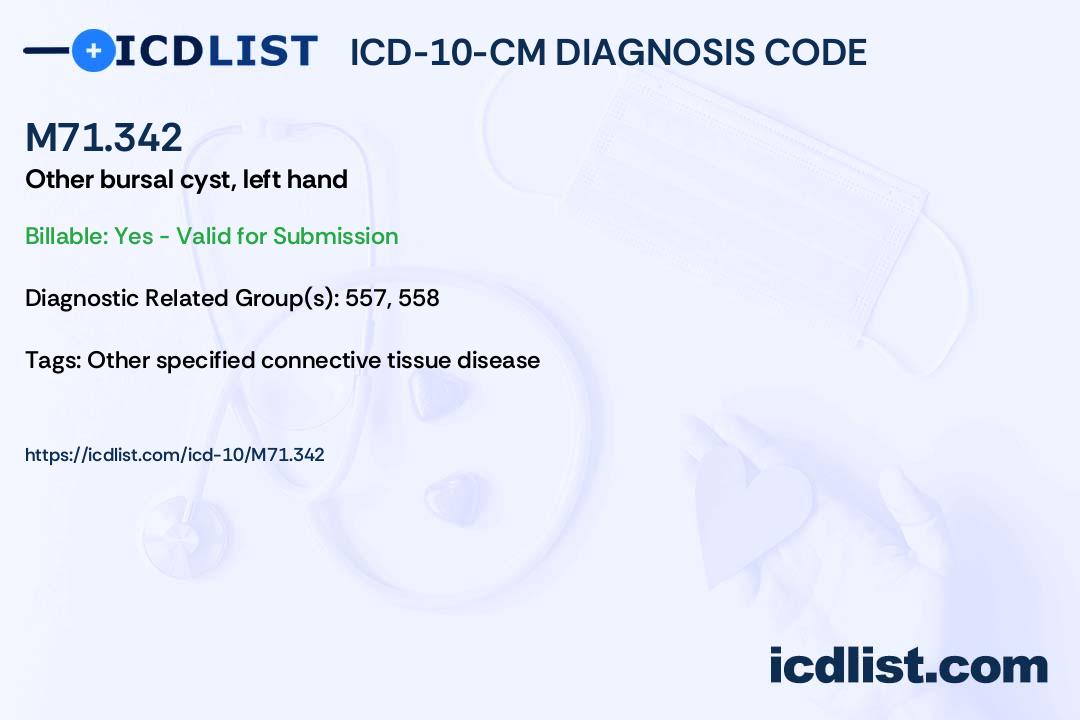 ICDLIST ICD-10-CM DIAGNOSIS CODE

M71.342

Other bursal cyst, left hand

Billable: Yes - Valid for Submission

Diagnostic Related Group(s): 557, 558

Tags: Other specified connective tissue disease

https://icdlist.com/icd-10/M71.342

icdlist.com